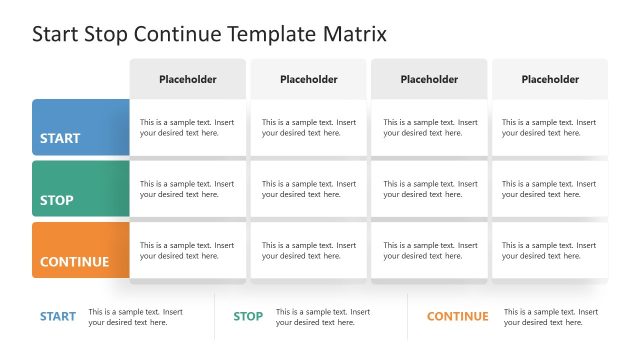 Start Stop Continue Template Matrix

| | Placeholder | Placeholder | Placeholder | Placeholder |
|---|---|---|---|---|
| START | This is a sample text. Insert your desired text here. | This is a sample text. Insert your desired text here. | This is a sample text. Insert your desired text here. | This is a sample text. Insert your desired text here. |
| STOP | This is a sample text. Insert your desired text here. | This is a sample text. Insert your desired text here. | This is a sample text. Insert your desired text here. | This is a sample text. Insert your desired text here. |
| CONTINUE | This is a sample text. Insert your desired text here. | This is a sample text. Insert your desired text here. | This is a sample text. Insert your desired text here. | This is a sample text. Insert your desired text here. |

START This is a sample text. Insert your desired text here.

STOP This is a sample text. Insert your desired text here.

CONTINUE This is a sample text. Insert your desired text here.